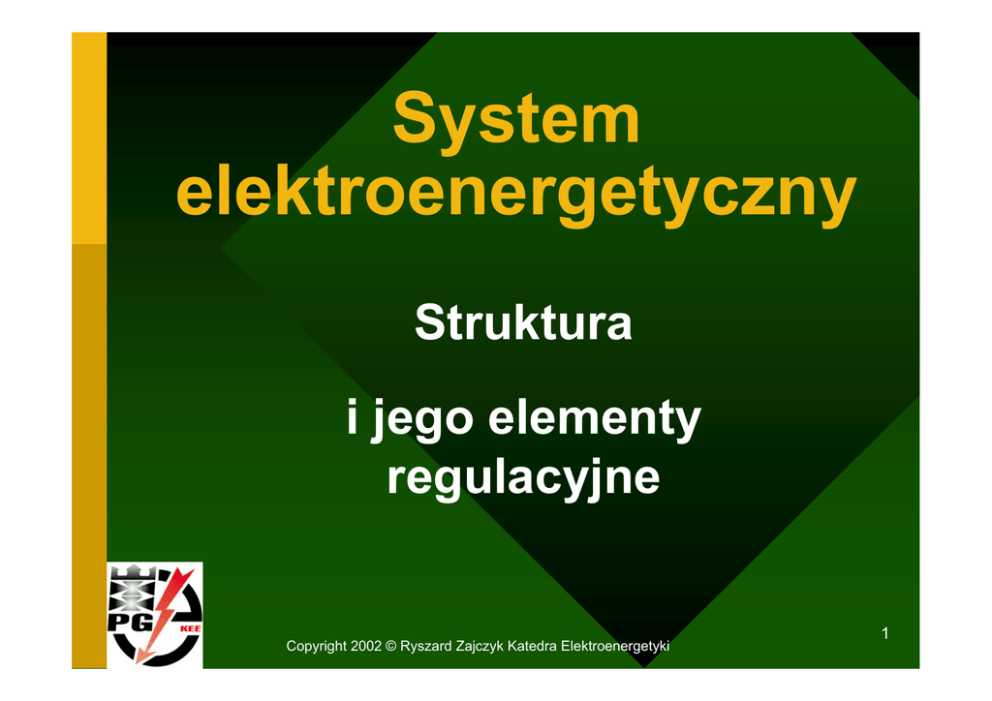 System elektroenergetyczny

Struktura

i jego elementy regulacyjne

PG

KEE

Copyright 2002 © Ryszard Zajczyk Katedra Elektroenergetyki

1